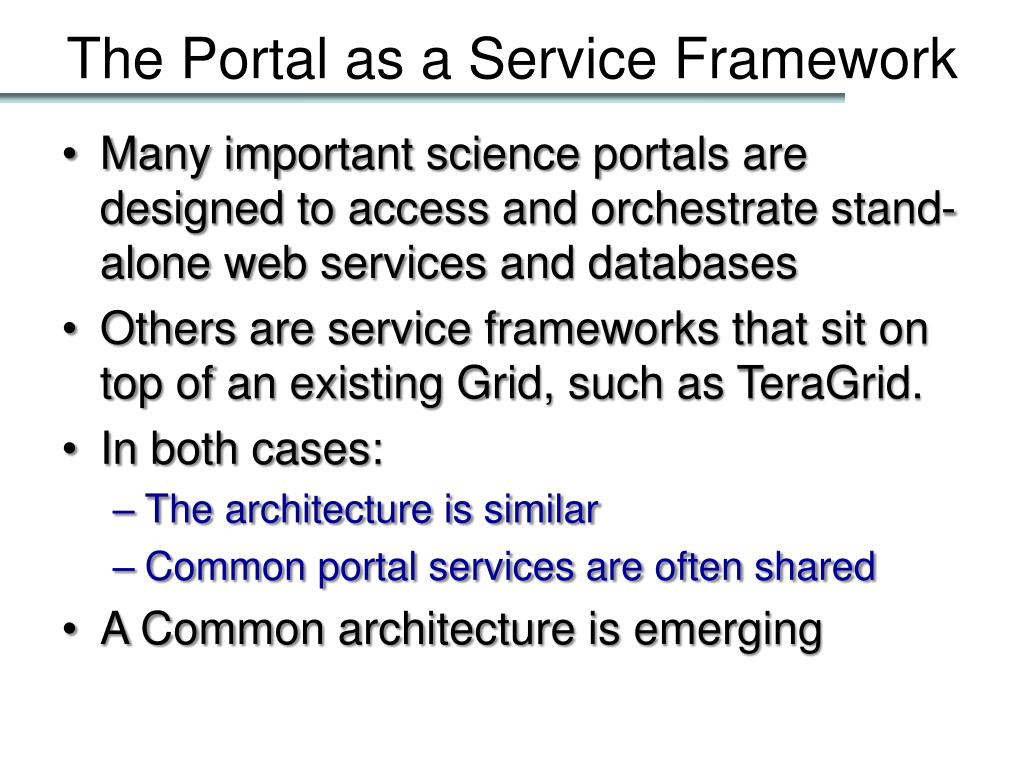 The Portal as a Service Framework

• Many important science portals are designed to access and orchestrate stand-alone web services and databases
• Others are service frameworks that sit on top of an existing Grid, such as TeraGrid.
• In both cases:
– The architecture is similar
– Common portal services are often shared
• A Common architecture is emerging